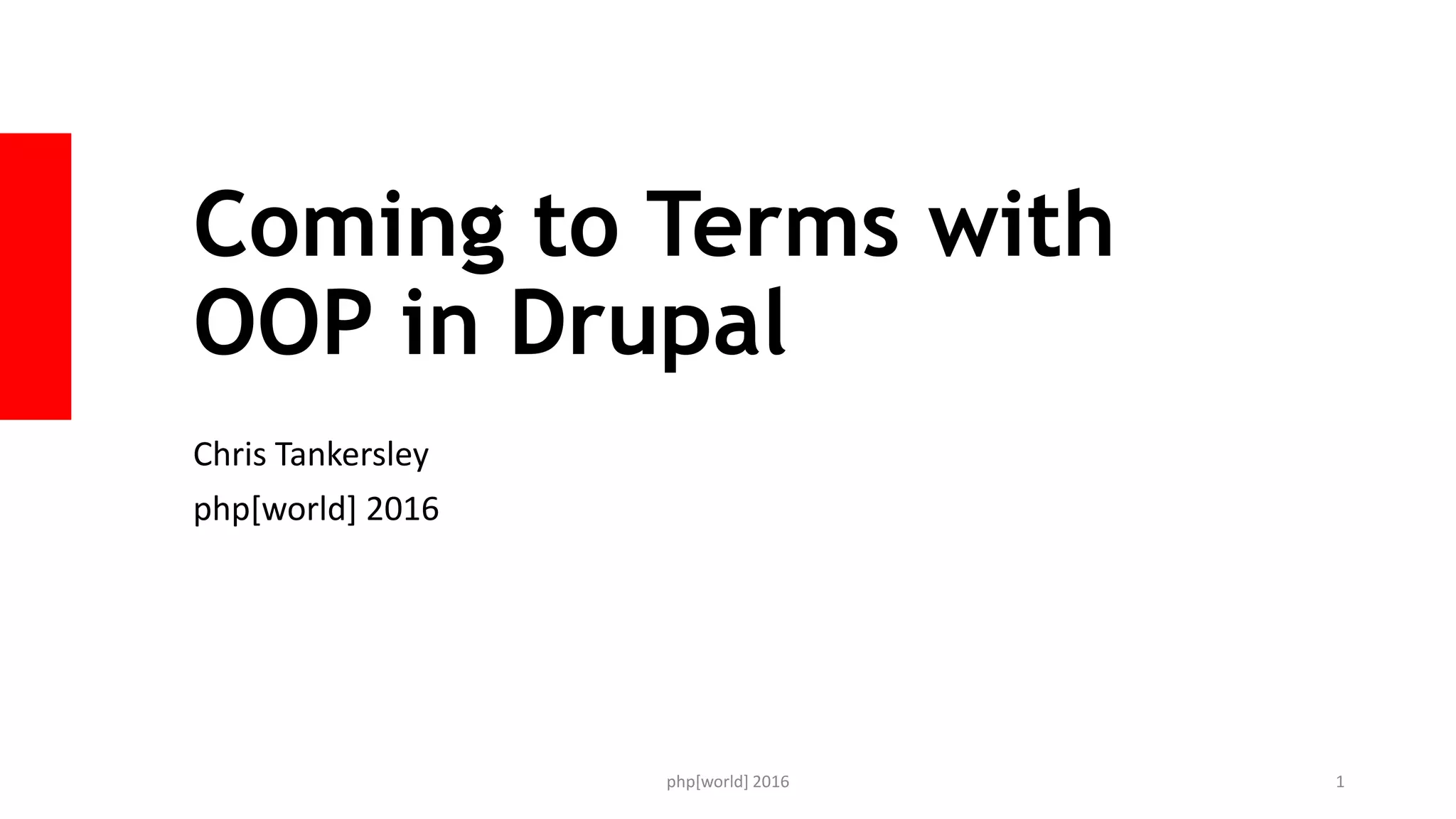 Coming to Terms with OOP in Drupal

Chris Tankersley

php[world] 2016

php[world] 2016

1